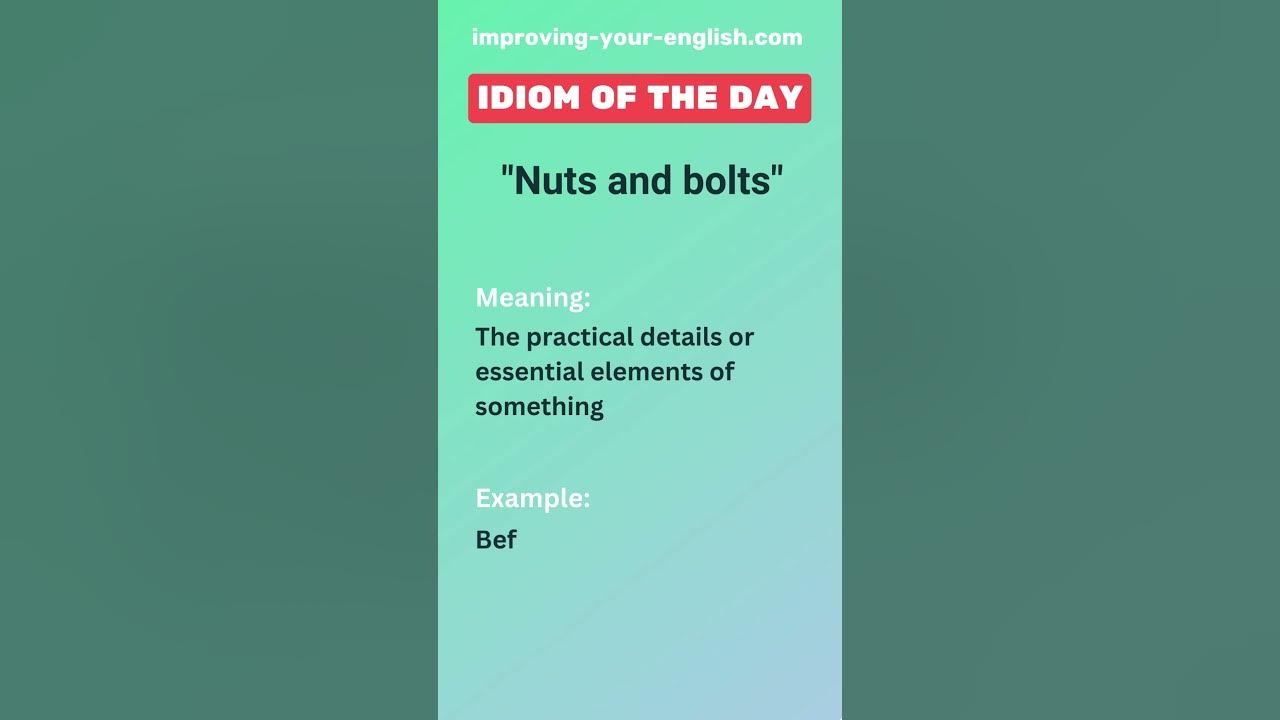 improving-your-english.com

IDIOM OF THE DAY

"Nuts and bolts"

Meaning:
The practical details or essential elements of something

Example:
Bef